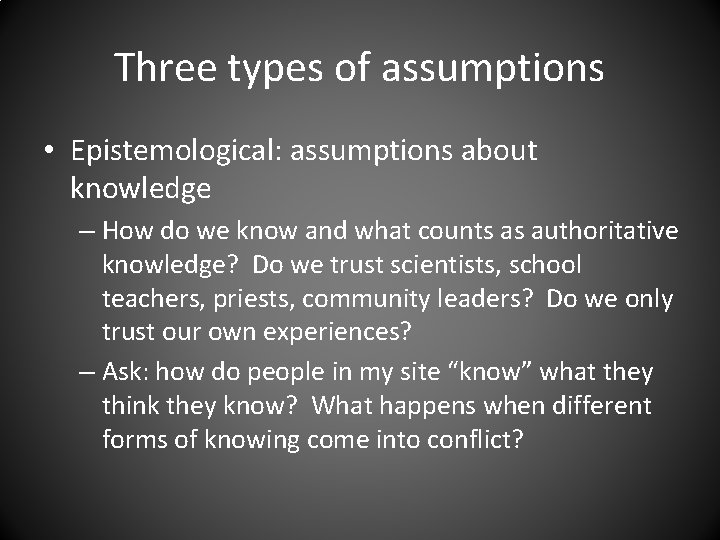 Three types of assumptions

• Epistemological: assumptions about knowledge

– How do we know and what counts as authoritative knowledge? Do we trust scientists, school teachers, priests, community leaders? Do we only trust our own experiences?

– Ask: how do people in my site “know” what they think they know? What happens when different forms of knowing come into conflict?